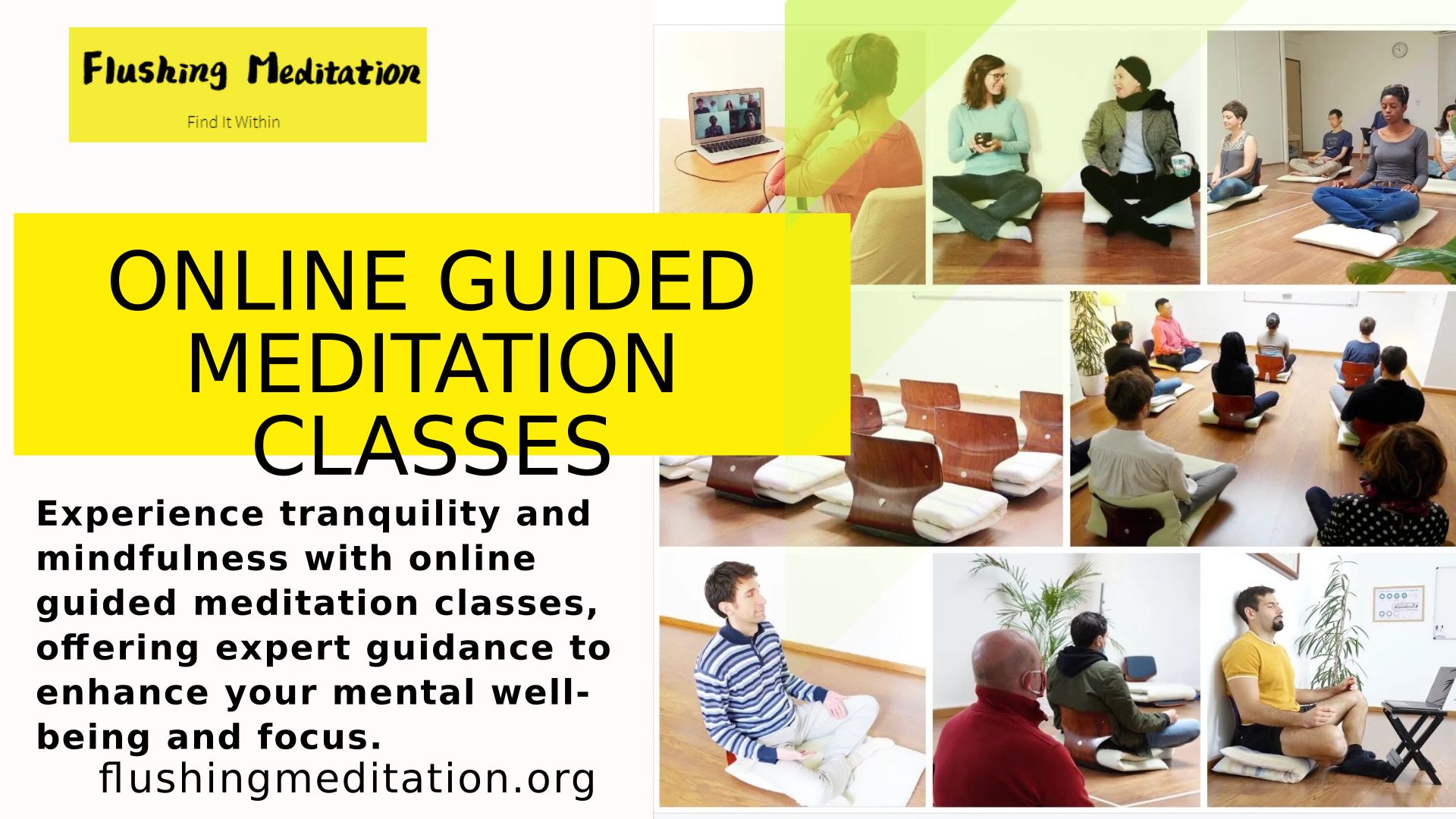 Flushing Meditation

Find It Within

ONLINE GUIDED MEDITATION CLASSES

Experience tranquility and mindfulness with online guided meditation classes, offering expert guidance to enhance your mental well-being and focus.

flushingmeditation.org